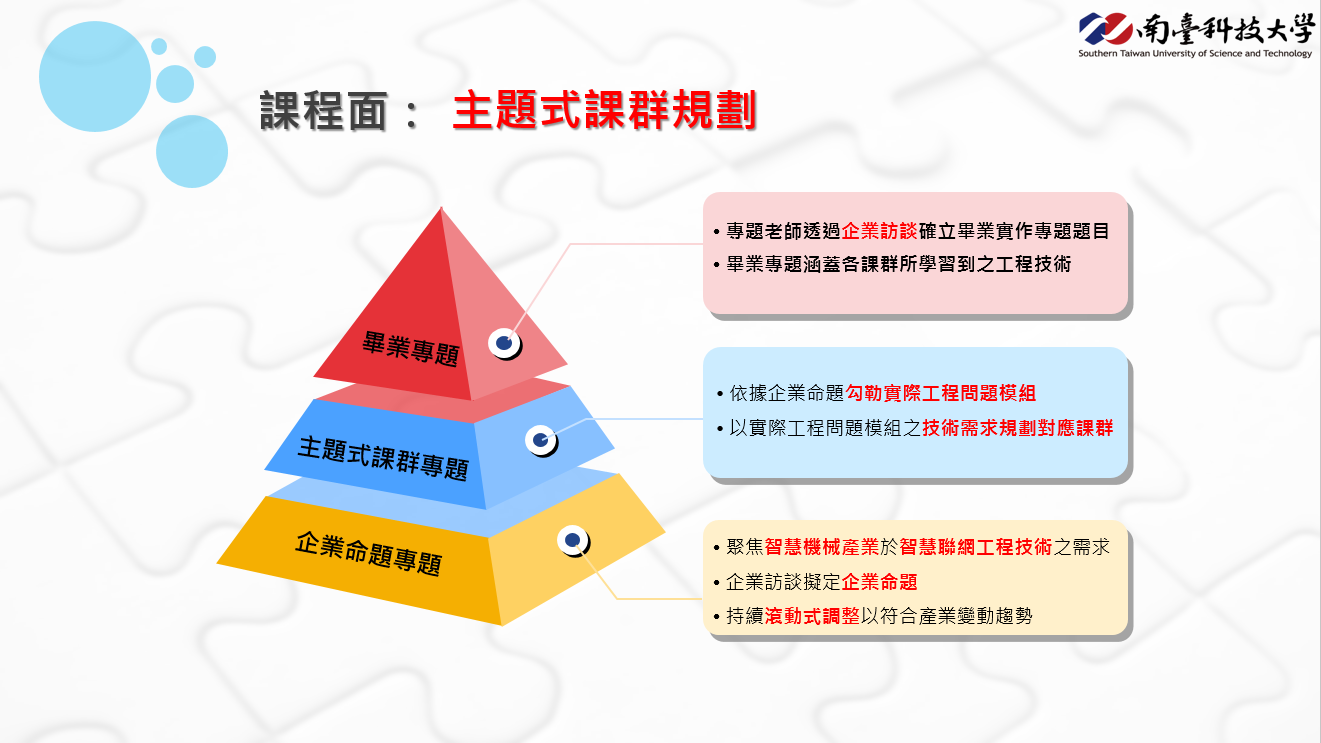 南臺科技大學
Southern Taiwan University of Science and Technology

課程面： 主題式課群規劃

畢業專題

主題式課群專題

企業命題專題

• 專題老師透過企業訪談確立畢業實作專題題目
• 畢業專題涵蓋各課群所學習到之工程技術

• 依據企業命題勾勒實際工程問題模組
• 以實際工程問題模組之技術需求規劃對應課群

• 聚焦智慧機械產業於智慧聯網工程技術之需求
• 企業訪談擬定企業命題
• 持續滾動式調整以符合產業變動趨勢